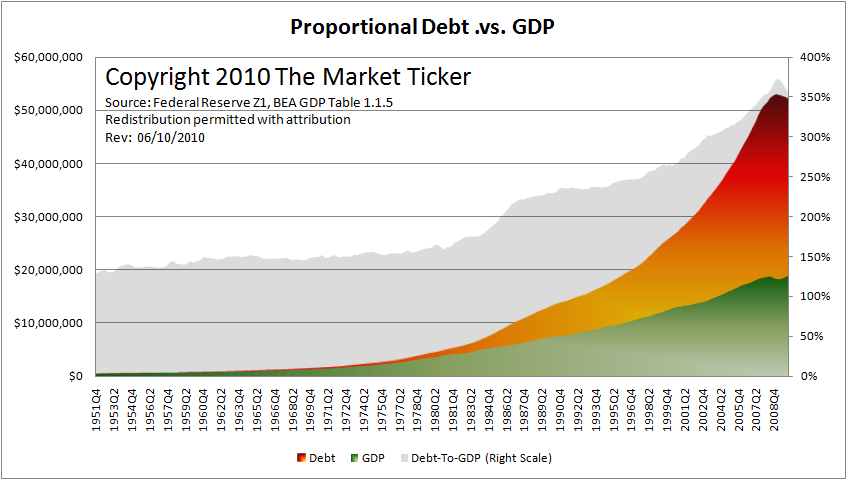 Proportional Debt .vs. GDP

Copyright 2010 The Market Ticker
Source: Federal Reserve Z1, BEA GDP Table 1.1.5
Redistribution permitted with attribution
Rev: 06/10/2010

$60,000,000
$50,000,000
$40,000,000
$30,000,000
$20,000,000
$10,000,000
$0

400%
350%
300%
250%
200%
150%
100%
50%
0%

1951Q4
1953Q2
1954Q4
1956Q2
1957Q4
1959Q2
1960Q4
1962Q2
1963Q4
1965Q2
1966Q4
1968Q2
1969Q4
1971Q2
1972Q4
1974Q2
1975Q4
1977Q2
1978Q4
1980Q2
1981Q4
1983Q2
1984Q4
1986Q2
1987Q4
1989Q2
1990Q4
1992Q2
1993Q4
1995Q2
1996Q4
1998Q2
1999Q4
2001Q2
2002Q4
2004Q2
2005Q4
2007Q2
2008Q4

Debt GDP Debt-To-GDP (Right Scale)